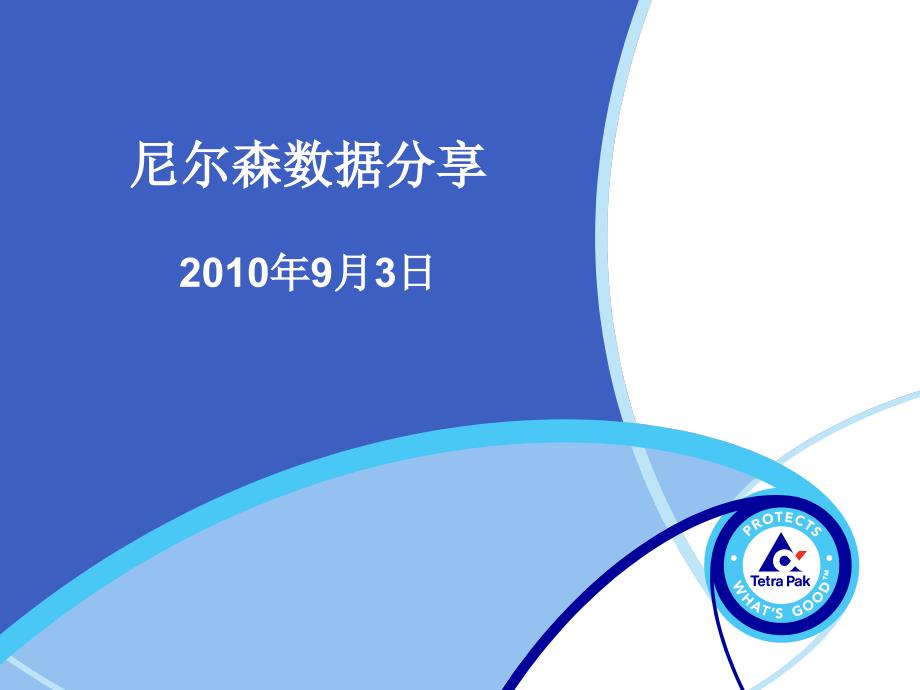 尼尔森数据分享

2010年9月3日

PROTECTS
Tetra Pak
WHAT'S GOOD™